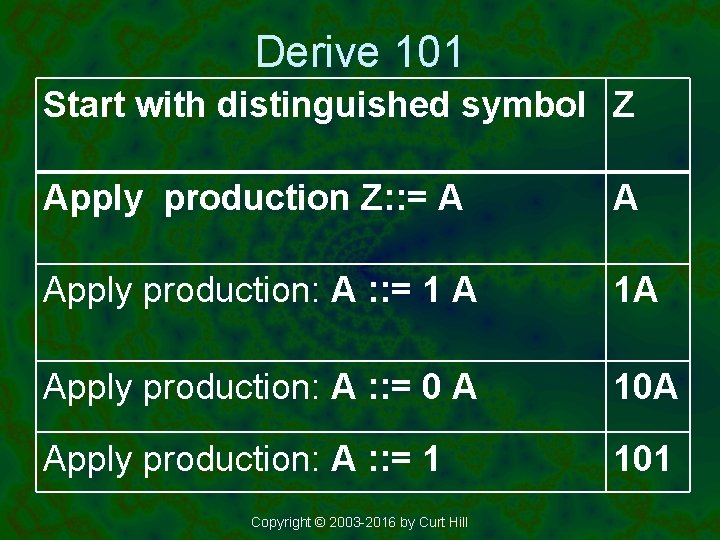 Derive 101

| Start with distinguished symbol | Z |
|---|---|
| Apply production Z::= A | A |
| Apply production: A ::= 1 A | 1A |
| Apply production: A ::= 0 A | 10A |
| Apply production: A ::= 1 | 101 |

Copyright © 2003-2016 by Curt Hill